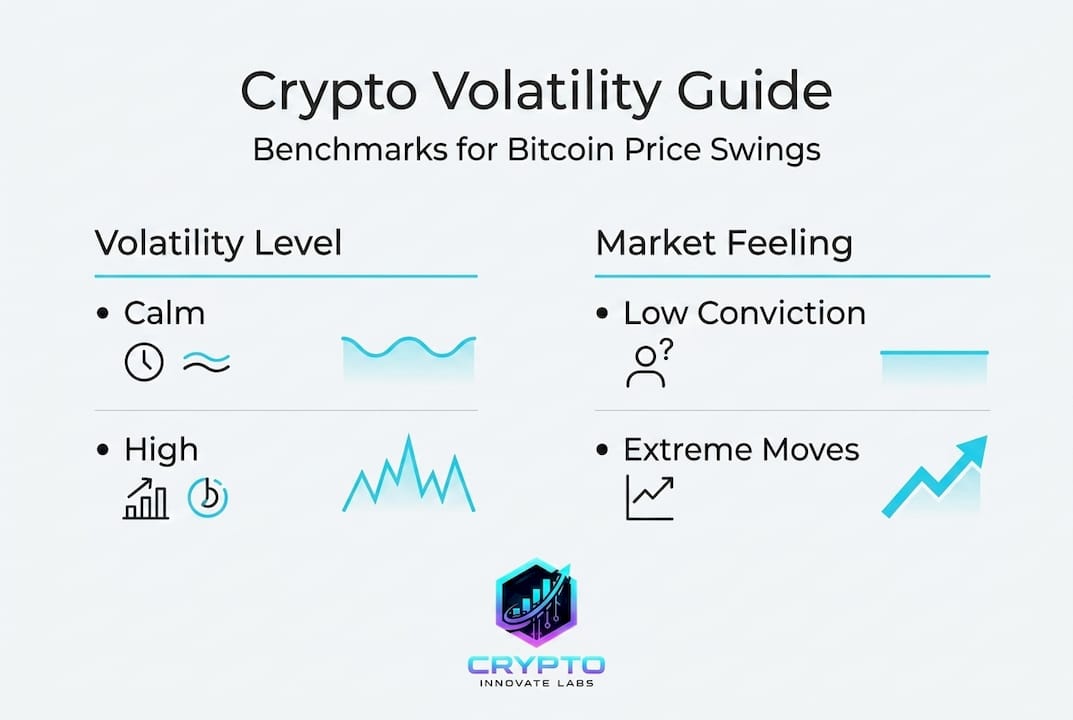 Crypto Volatility Guide
Benchmarks for Bitcoin Price Swings

Volatility Level

• Calm

• High

Market Feeling

• Low Conviction

• Extreme Moves

CRYPTO
INNOVATE LABS